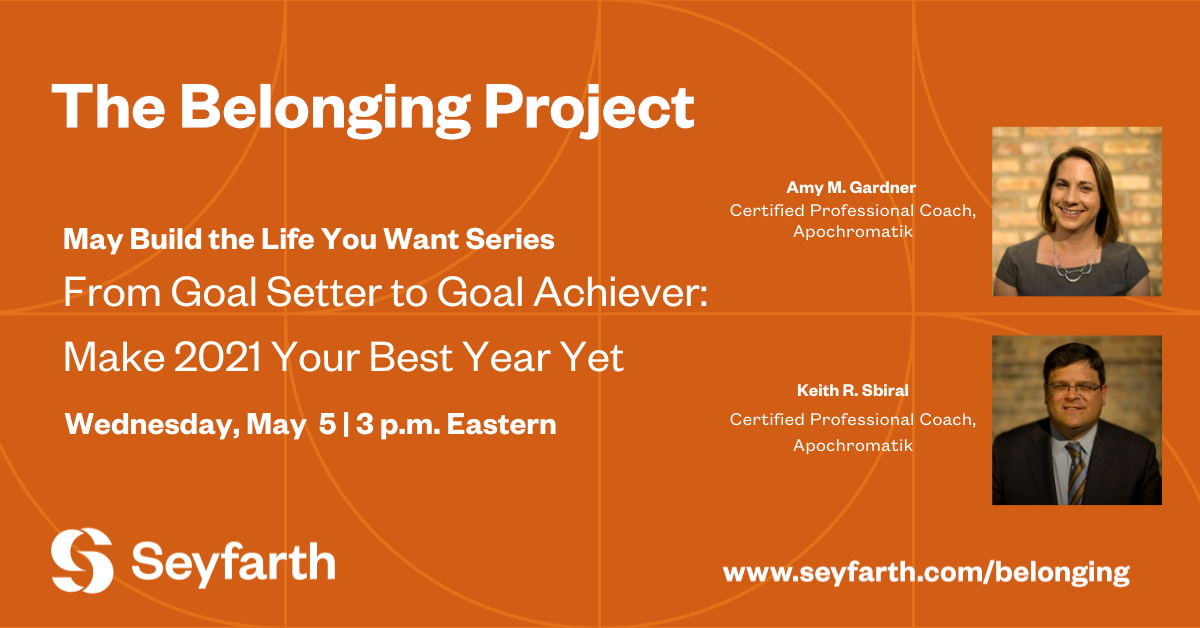 The Belonging Project

May Build the Life You Want Series

From Goal Setter to Goal Achiever: Make 2021 Your Best Year Yet

Wednesday, May 5 | 3 p.m. Eastern

Amy M. Gardner
Certified Professional Coach, Apochromatik

Keith R. Sbiral
Certified Professional Coach, Apochromatik

Seyfarth

www.seyfarth.com/belonging